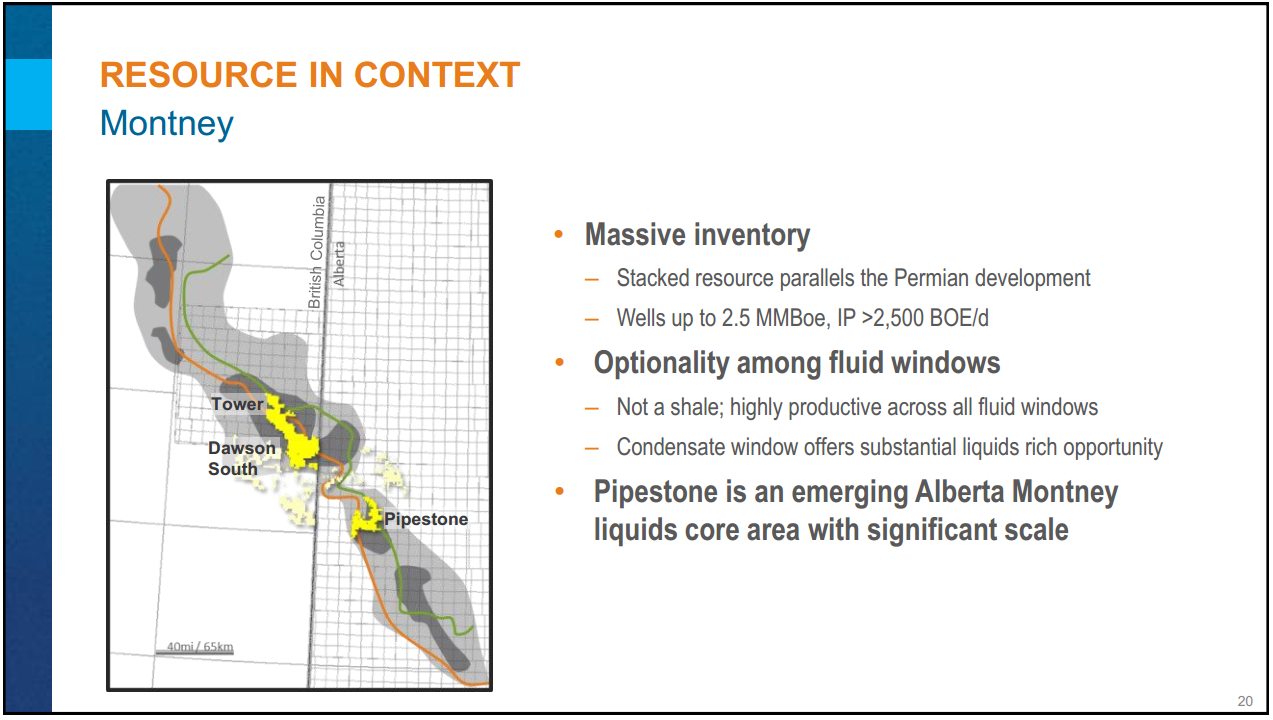 RESOURCE IN CONTEXT
Montney

British Columbia
Alberta
Tower
Dawson South
Pipestone
40mi / 65km

• Massive inventory
– Stacked resource parallels the Permian development
– Wells up to 2.5 MMBoe, IP >2,500 BOE/d
• Optionality among fluid windows
– Not a shale; highly productive across all fluid windows
– Condensate window offers substantial liquids rich opportunity
• Pipestone is an emerging Alberta Montney liquids core area with significant scale

20